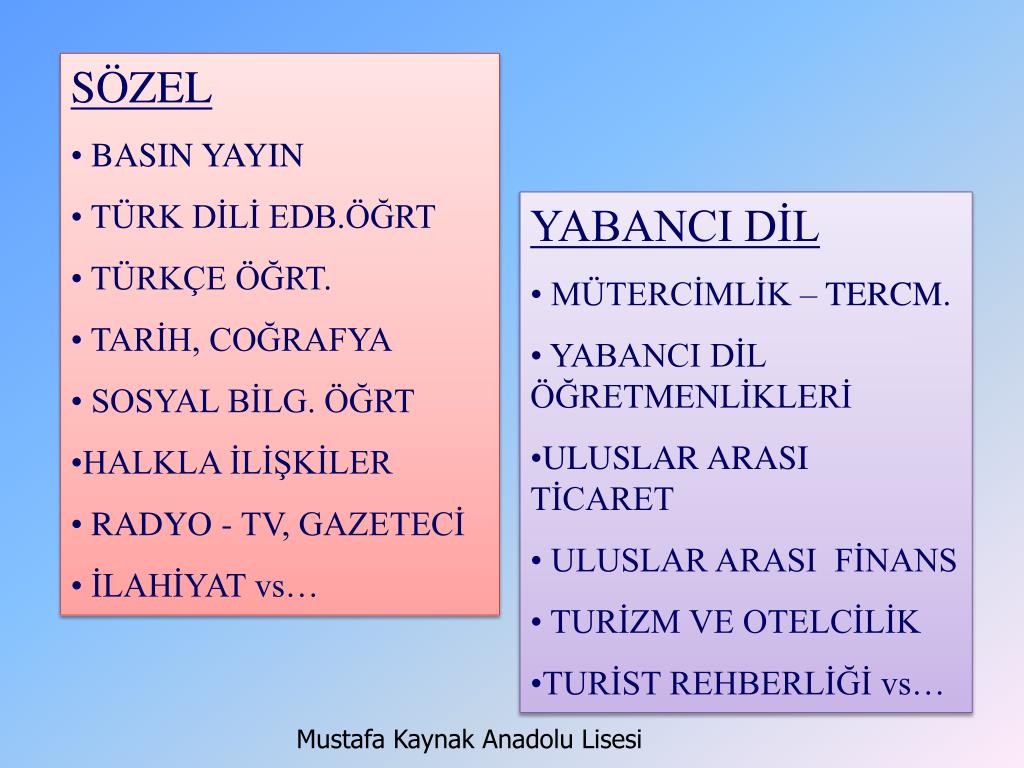 SÖZEL

• BASIN YAYIN

• TÜRK DİLİ EDB.ÖĞRT

• TÜRKÇE ÖĞRT.

• TARİH, COĞRAFYA

• SOSYAL BİLG. ÖĞRT

•HALKLA İLİŞKİLER

• RADYO - TV, GAZETECİ

• İLAHİYAT vs…

YABANCI DİL

• MÜTERCİMLİK – TERCM.

• YABANCI DİL ÖĞRETMENLİKLERİ

•ULUSLAR ARASI TİCARET

• ULUSLAR ARASI FİNANS

• TURİZM VE OTELCİLİK

•TURİST REHBERLİĞİ vs…

Mustafa Kaynak Anadolu Lisesi